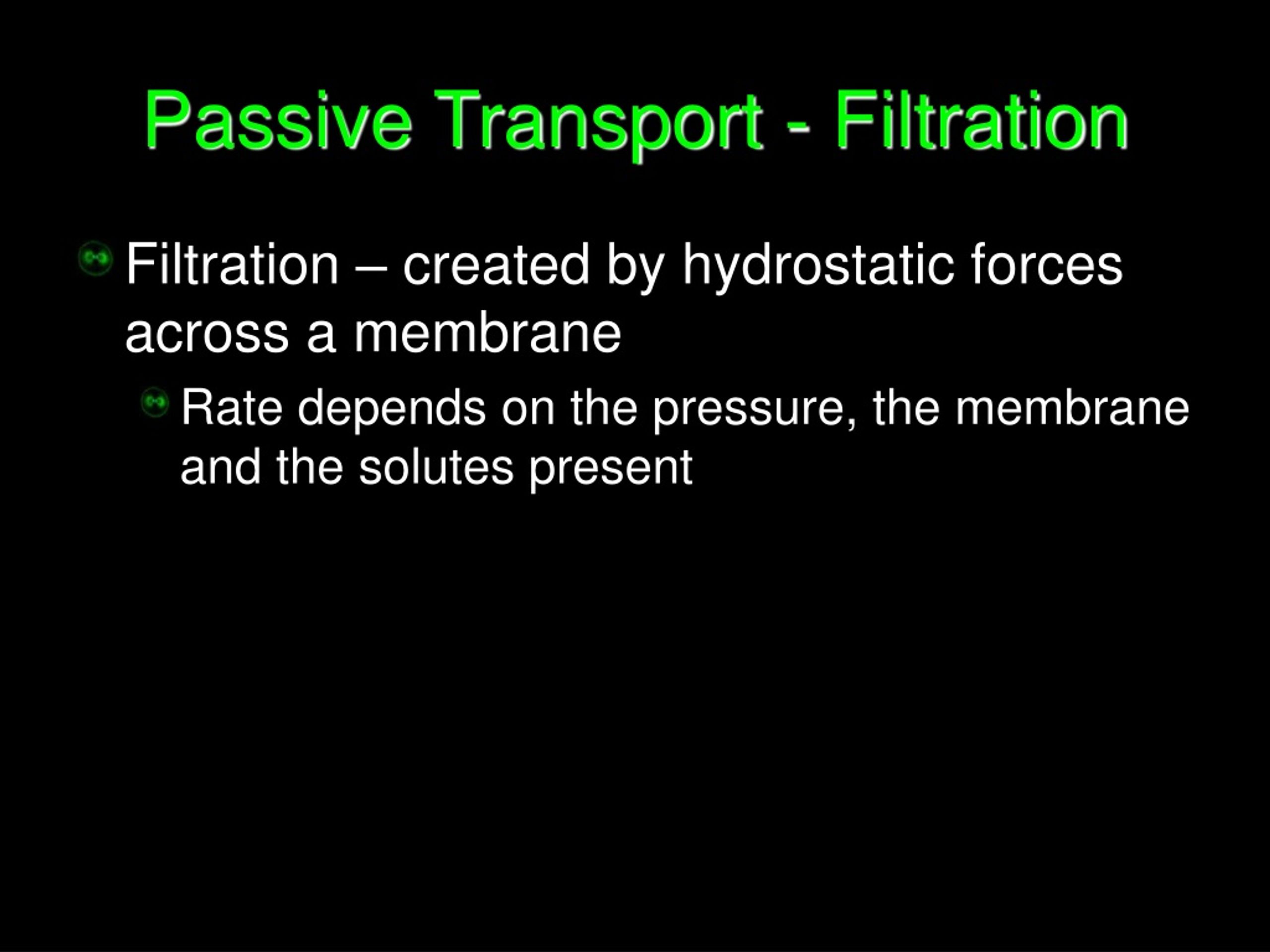 Passive Transport - Filtration

Filtration – created by hydrostatic forces across a membrane

Rate depends on the pressure, the membrane and the solutes present